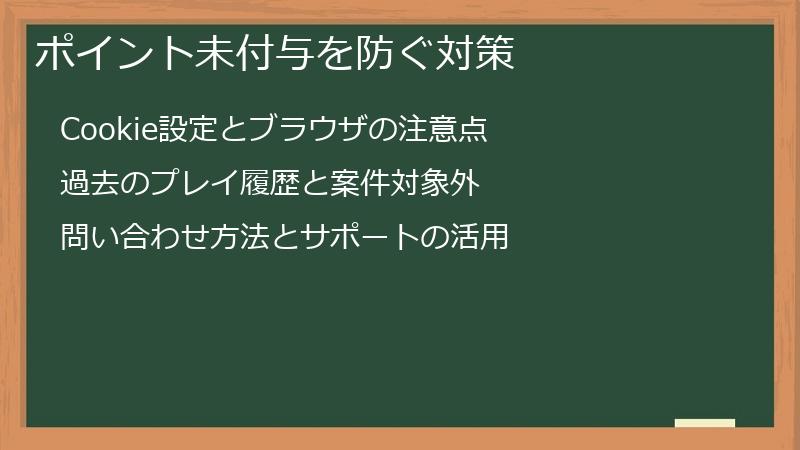 ポイント未付与を防ぐ対策

Cookie設定とブラウザの注意点

過去のプレイ履歴と案件対象外

問い合わせ方法とサポートの活用